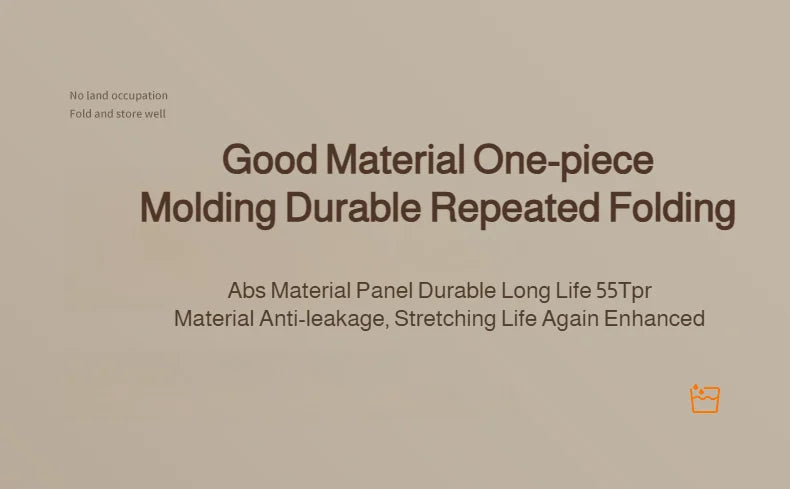 No land occupation
Fold and store well

Good Material One-piece
Molding Durable Repeated Folding

Abs Material Panel Durable Long Life 55Tpr Material Anti-leakage, Stretching Life Again Enhanced